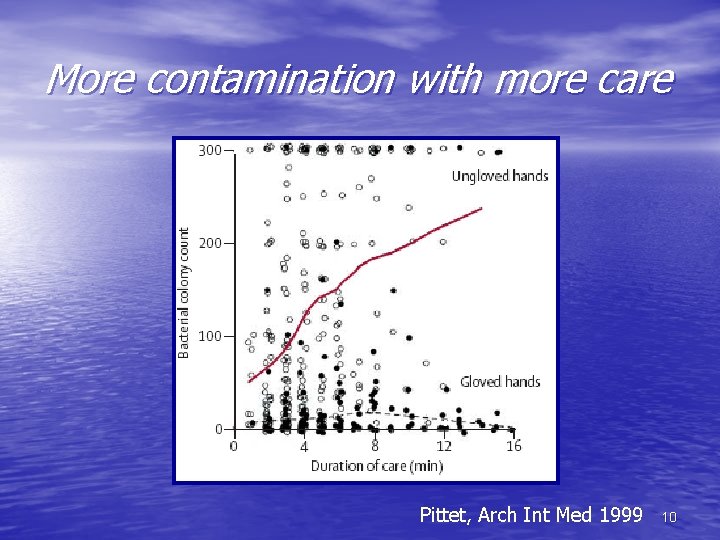 More contamination with more care

300
200
100
0
Bacterial colony count
Ungloved hands
Gloved hands
0
4
8
12
16
Duration of care (min)

Pittet, Arch Int Med 1999 10